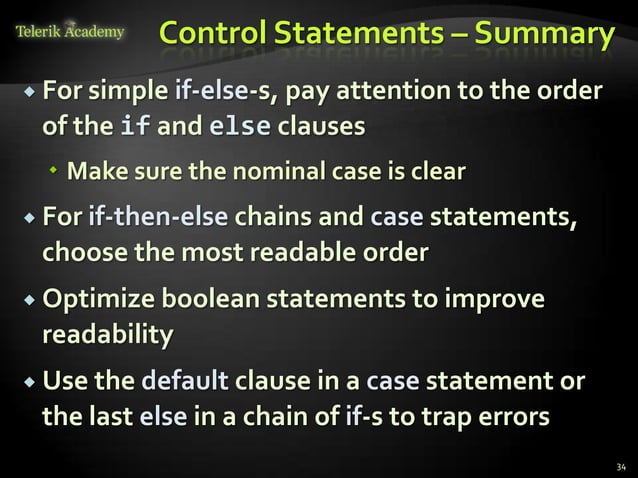 Telerik Academy

Control Statements – Summary

For simple if-else-s, pay attention to the order of the if and else clauses

Make sure the nominal case is clear

For if-then-else chains and case statements, choose the most readable order

Optimize boolean statements to improve readability

Use the default clause in a case statement or the last else in a chain of if-s to trap errors

34